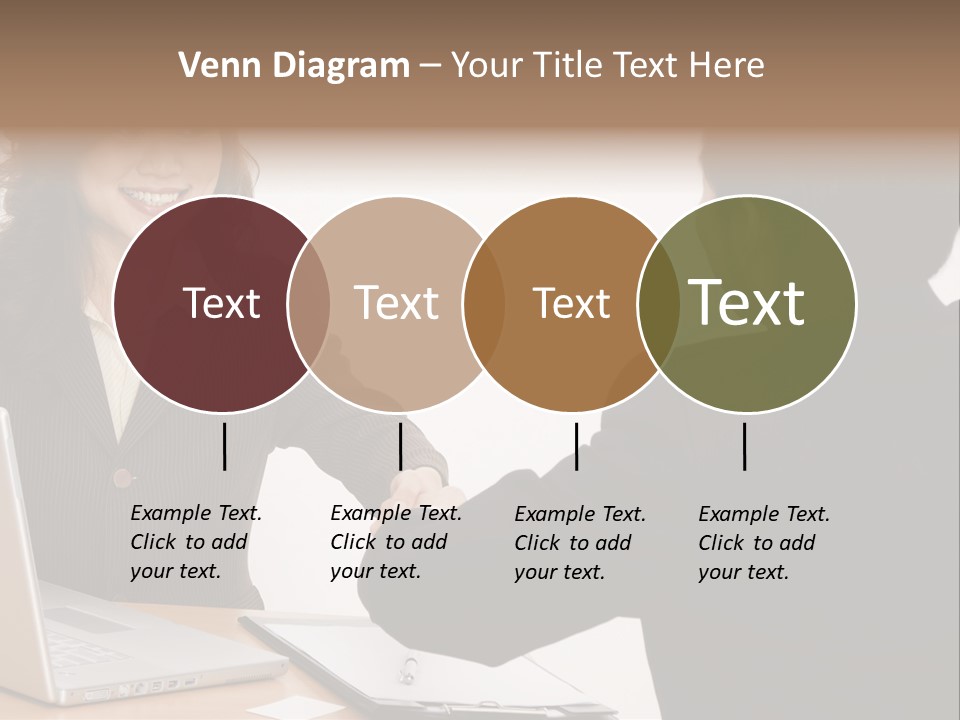 Venn Diagram – Your Title Text Here

Text

Text

Text

Text

Example Text. Click to add your text.

Example Text. Click to add your text.

Example Text. Click to add your text.

Example Text. Click to add your text.